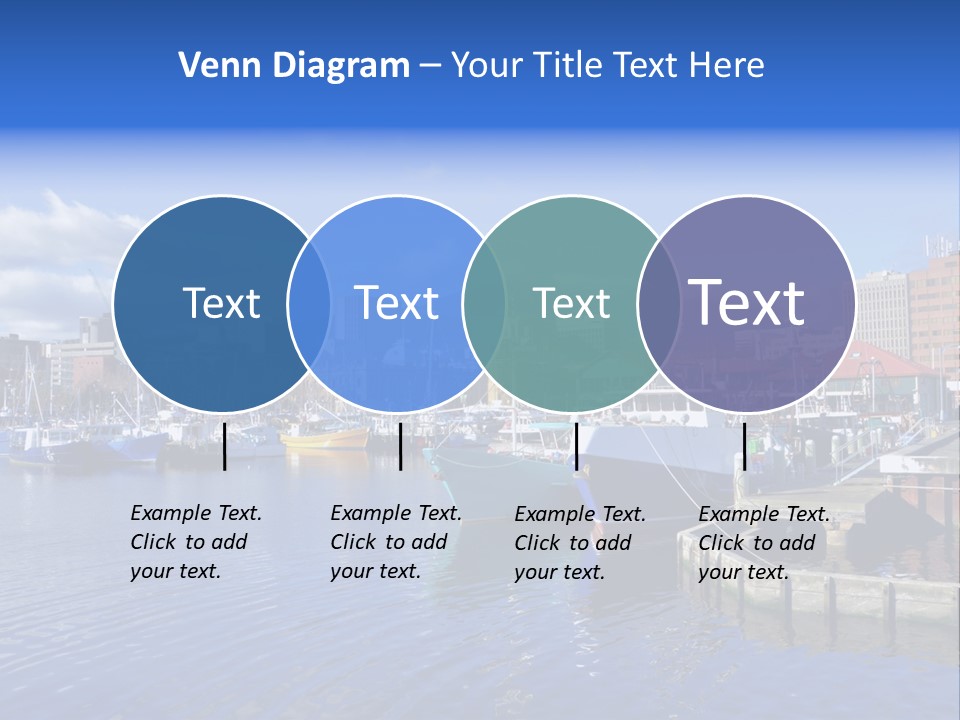 Venn Diagram – Your Title Text Here

Text

Text

Text

Text

Example Text. Click to add your text.

Example Text. Click to add your text.

Example Text. Click to add your text.

Example Text. Click to add your text.